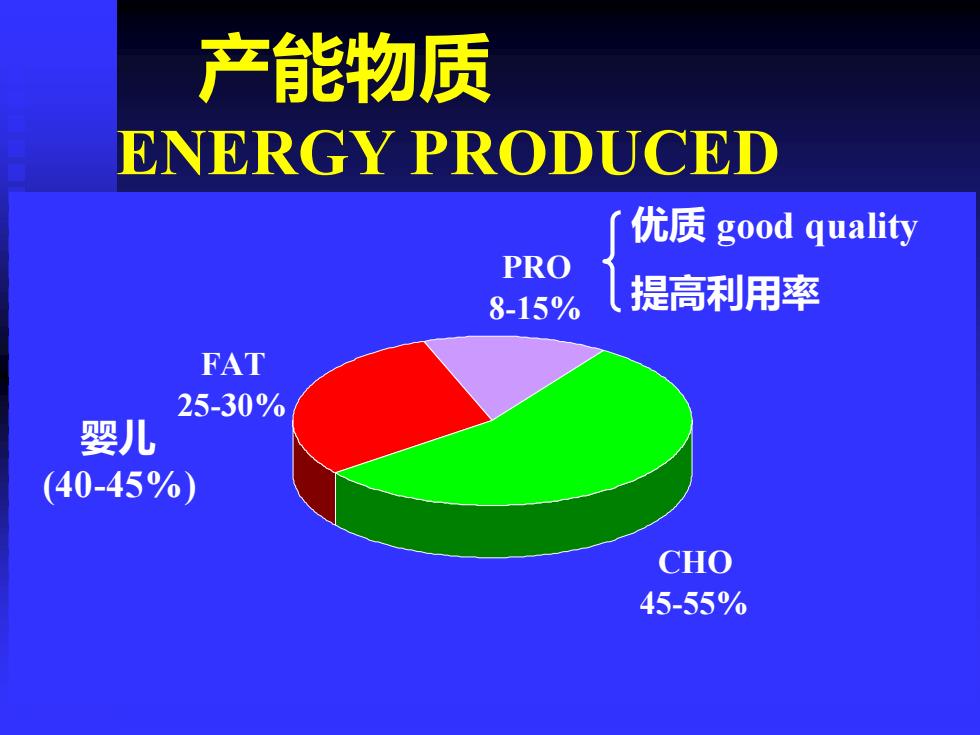 产能物质
ENERGY PRODUCED

PRO
8-15%

优质 good quality
提高利用率

FAT
25-30%

婴儿
(40-45%)

CHO
45-55%